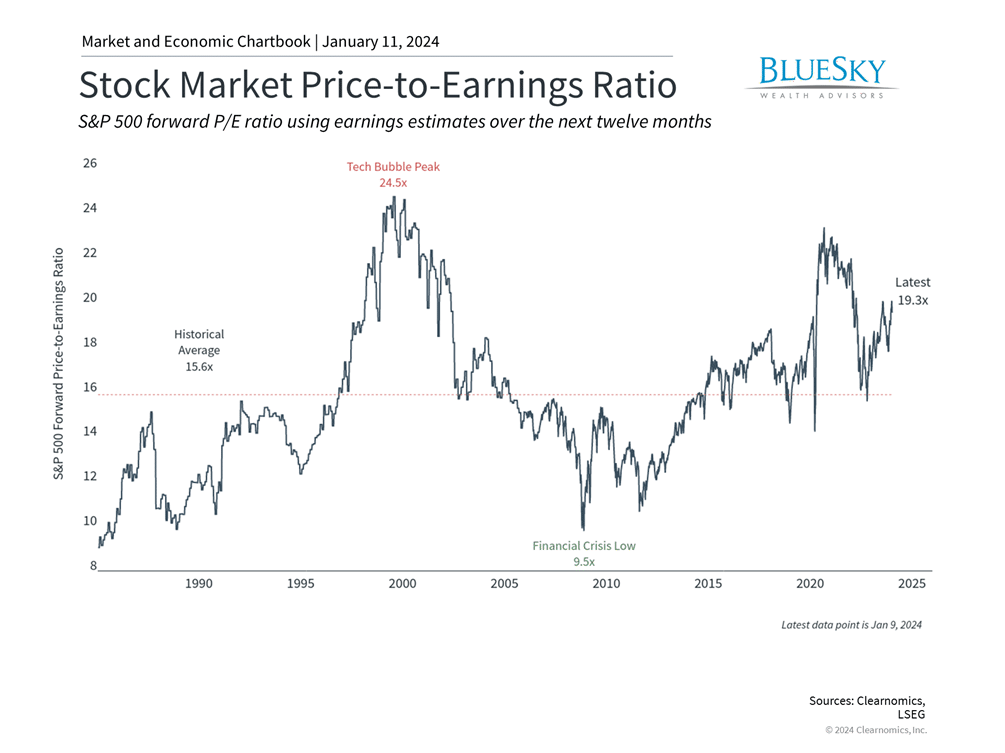 Market and Economic Chartbook | January 11, 2024

Stock Market Price-to-Earnings Ratio

BLUESKY
WEALTH ADVISORS

S&P 500 forward P/E ratio using earnings estimates over the next twelve months

S&P 500 Forward Price-to-Earnings Ratio

26
24
22
20
18
16
14
12
10
8

Tech Bubble Peak
24.5x

Historical
Average
15.6x

Latest
19.3x

Financial Crisis Low
9.5x

1990
1995
2000
2005
2010
2015
2020
2025

Latest data point is Jan 9, 2024

Sources: Clearnomics,
LSEG
© 2024 Clearnomics, Inc.